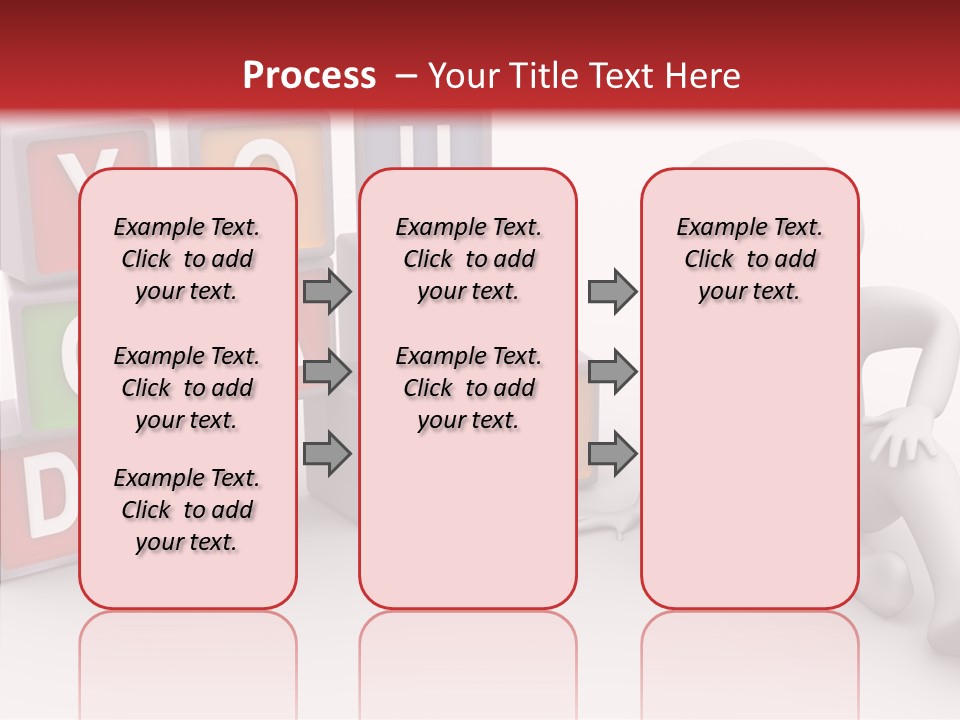 Process – Your Title Text Here

Example Text. Click to add your text.

Example Text. Click to add your text.

Example Text. Click to add your text.

Example Text. Click to add your text.

Example Text. Click to add your text.

Example Text. Click to add your text.